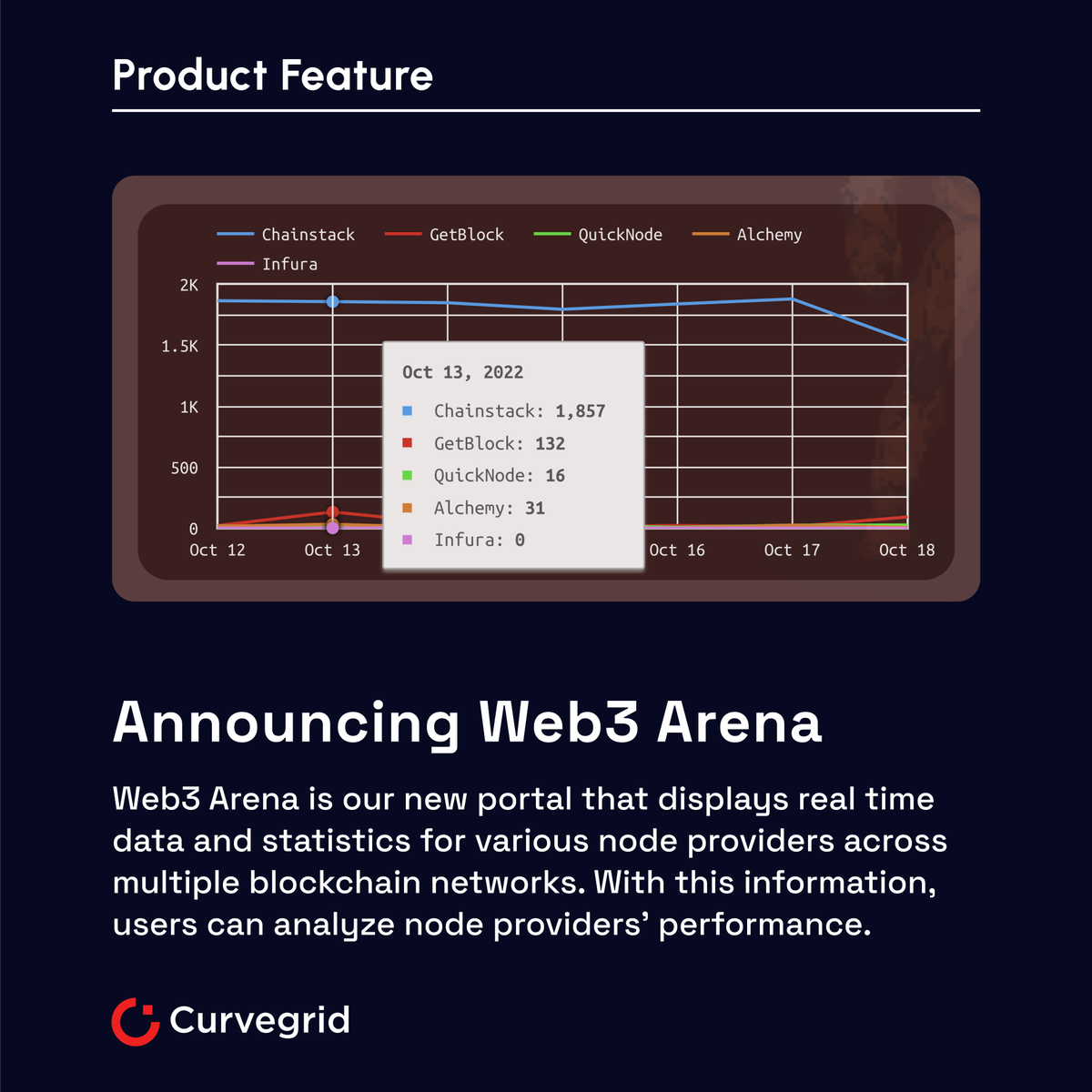 Product Feature

Chainstack GetBlock QuickNode Alchemy Infura

2K
1.5K
1K
500
0

Oct 12 Oct 13 Oct 16 Oct 17 Oct 18

Oct 13, 2022
Chainstack: 1,857
GetBlock: 132
QuickNode: 16
Alchemy: 31
Infura: 0

Announcing Web3 Arena

Web3 Arena is our new portal that displays real time data and statistics for various node providers across multiple blockchain networks. With this information, users can analyze node providers' performance.

Curvegrid